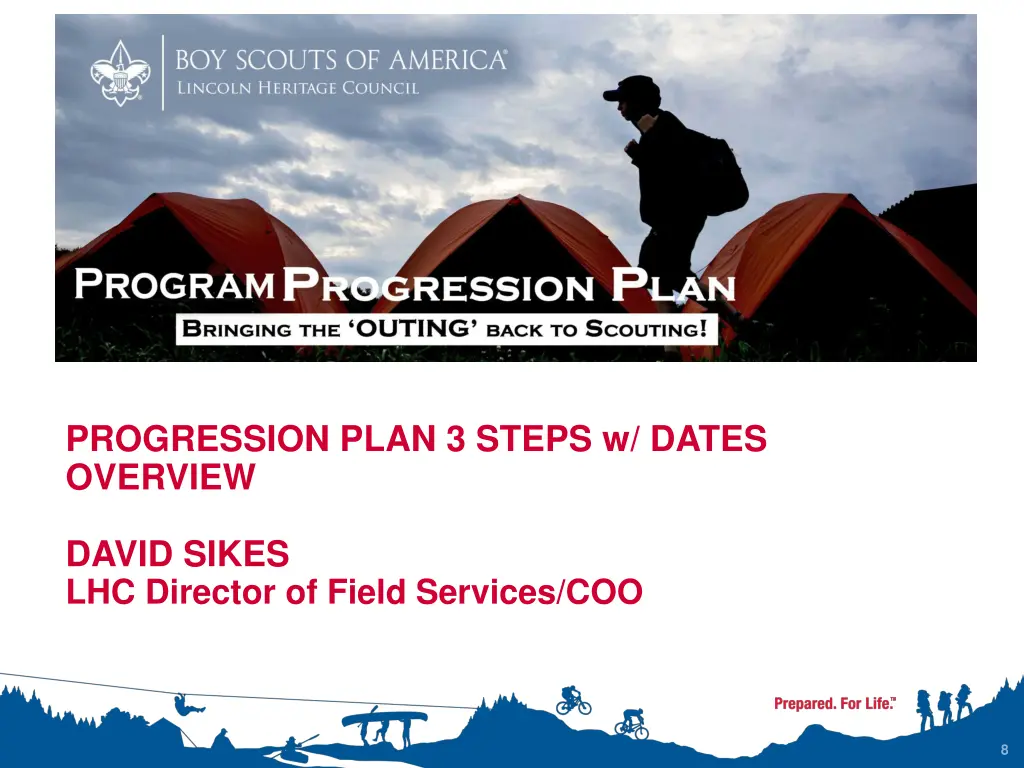 BOY SCOUTS OF AMERICA®
LINCOLN HERITAGE COUNCIL

PROGRAM PROGRESSION PLAN
BRINGING THE 'OUTING' BACK TO SCOUTING!

PROGRESSION PLAN 3 STEPS w/ DATES OVERVIEW

DAVID SIKES
LHC Director of Field Services/COO

Prepared. For Life.™

8